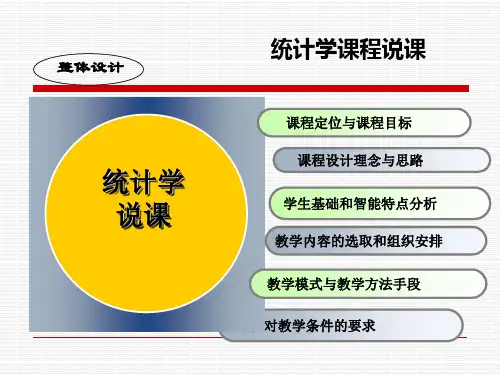 统计学课程说课

整体设计

统计学
说课

课程定位与课程目标

课程设计理念与思路

学生基础和智能特点分析

教学内容的选取和组织安排

教学模式与教学方法手段

对教学条件的要求